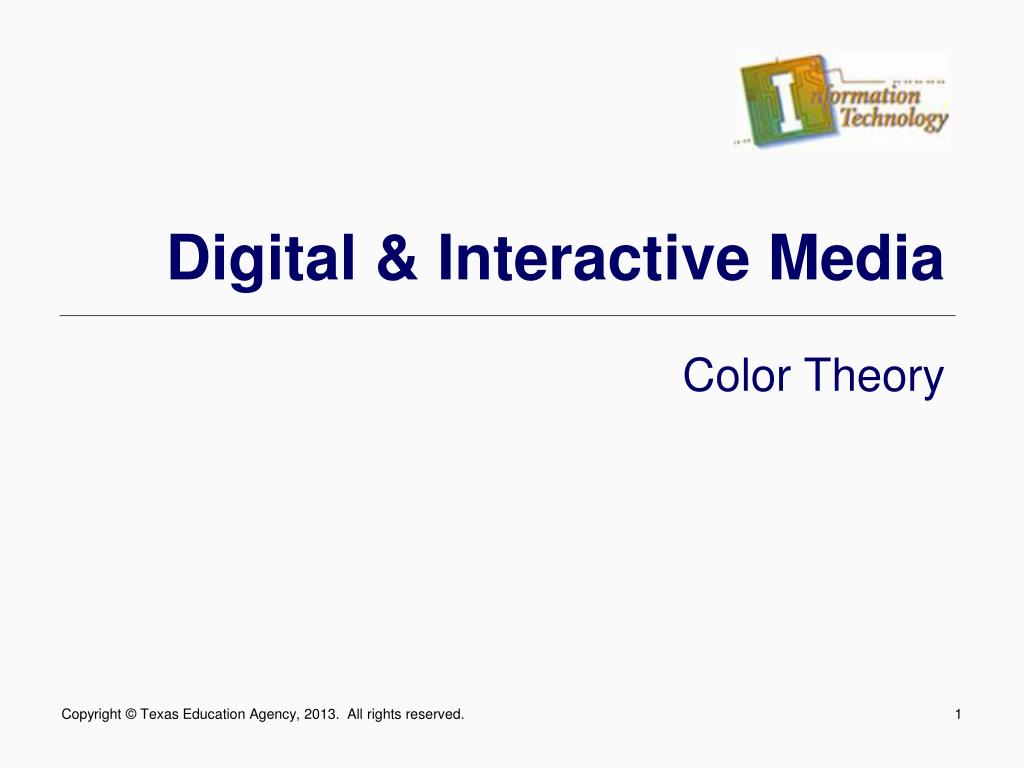 Information Technology

Digital & Interactive Media

Color Theory

Copyright © Texas Education Agency, 2013. All rights reserved.

1